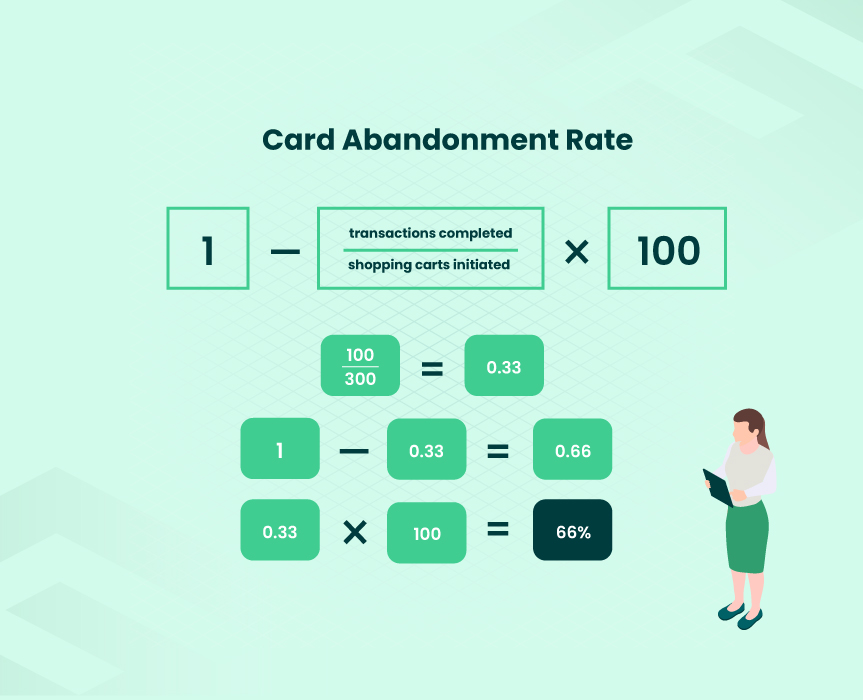 Card Abandonment Rate

$1 - \frac{\text{transactions completed}}{\text{shopping carts initiated}} \times 100$

$\frac{100}{300} = 0.33$

$1 - 0.33 = 0.66$

$0.33 \times 100 = 66\%$